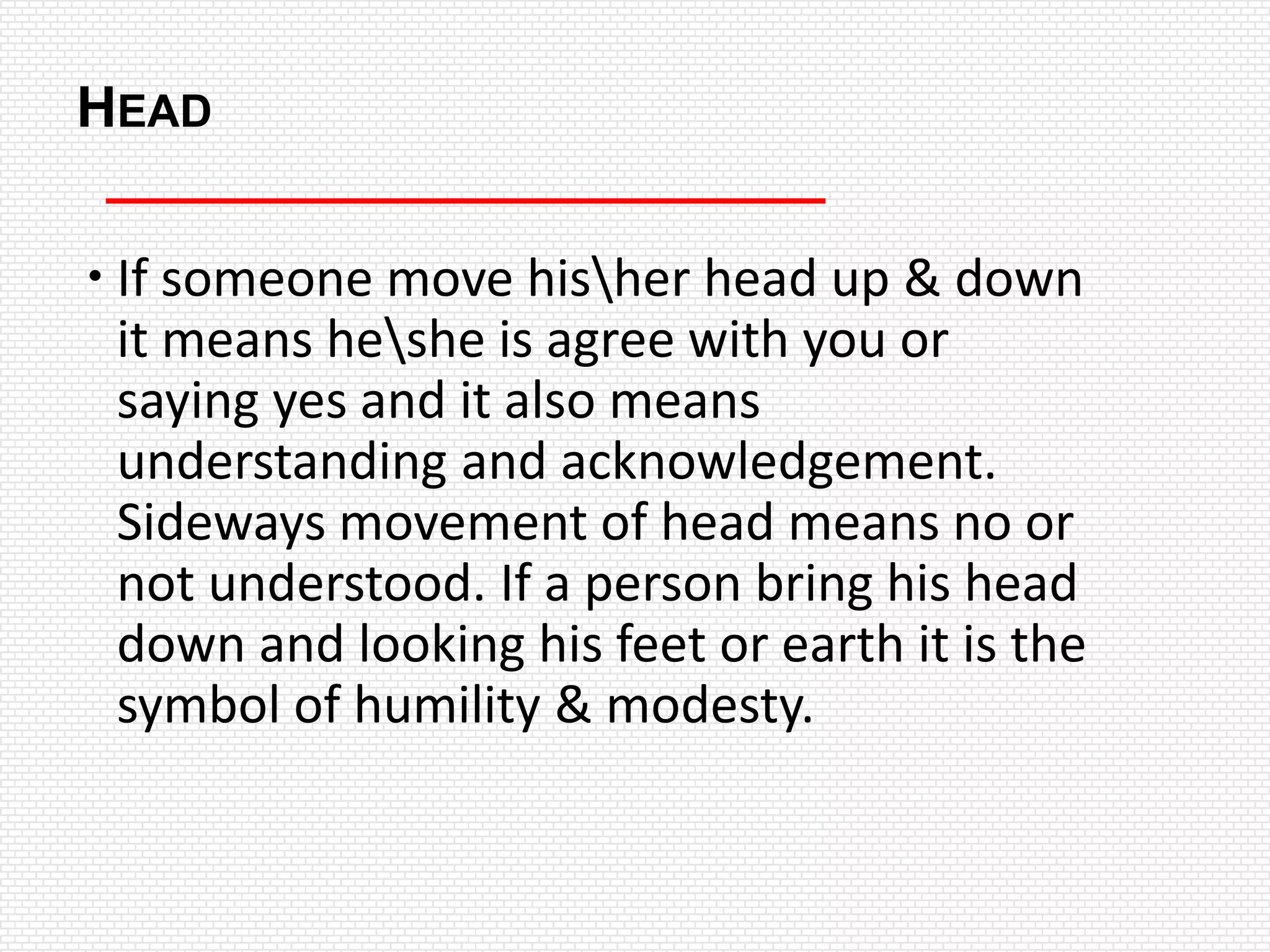 HEAD

• If someone move his\her head up & down it means he\she is agree with you or saying yes and it also means understanding and acknowledgement. Sideways movement of head means no or not understood. If a person bring his head down and looking his feet or earth it is the symbol of humility & modesty.